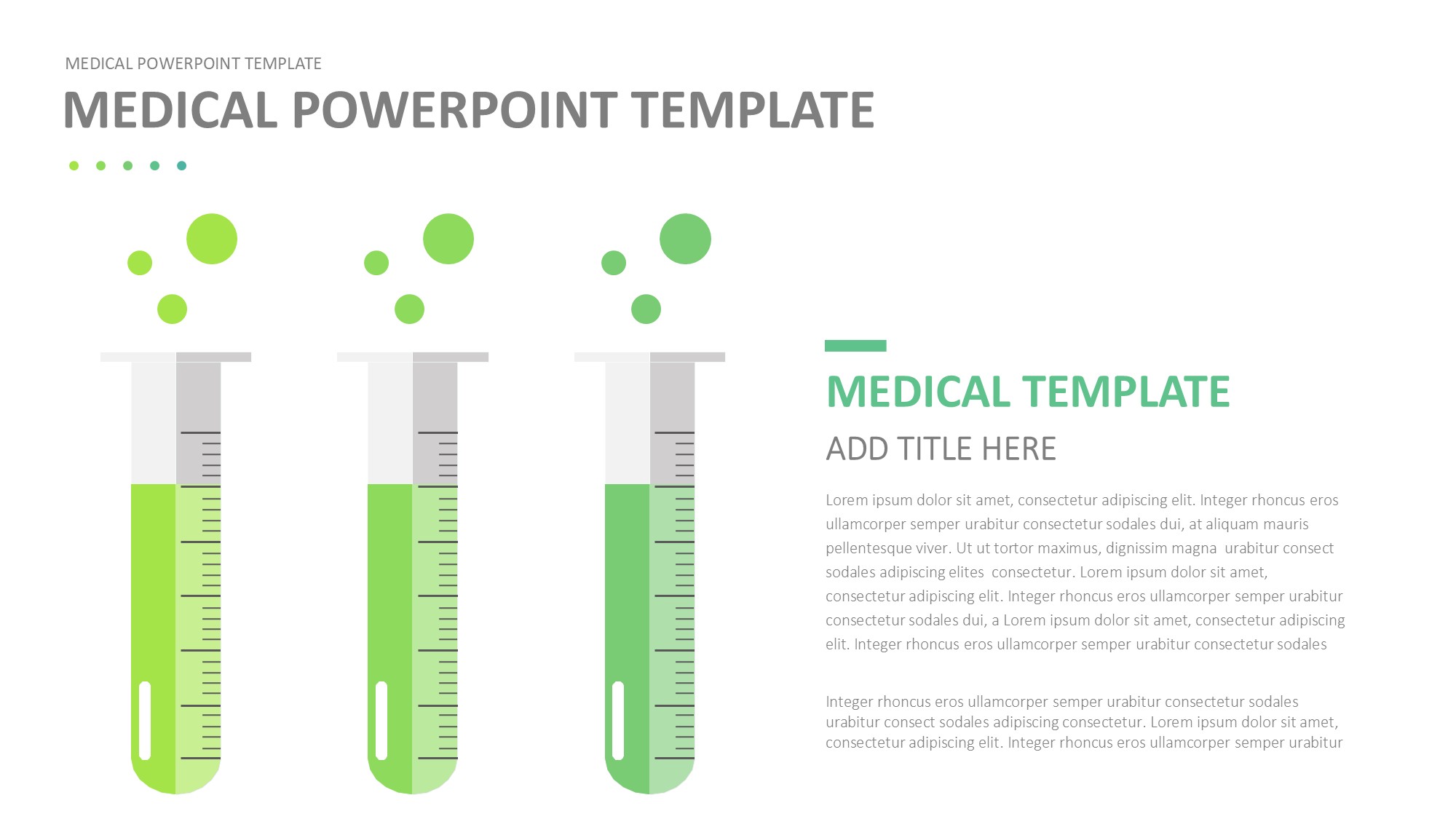 MEDICAL POWERPOINT TEMPLATE

MEDICAL POWERPOINT TEMPLATE

MEDICAL TEMPLATE

ADD TITLE HERE

Lorem ipsum dolor sit amet, consectetur adipiscing elit. Integer rhoncus eros ullamcorper semper urabitur consectetur sodales dui, at aliquam mauris pellentesque viver. Ut ut tortor maximus, dignissim magna urabitur consect sodales adipiscing elites consectetur. Lorem ipsum dolor sit amet, consectetur adipiscing elit. Integer rhoncus eros ullamcorper semper urabitur consectetur sodales dui, a Lorem ipsum dolor sit amet, consectetur adipiscing elit. Integer rhoncus eros ullamcorper semper urabitur consectetur sodales

Integer rhoncus eros ullamcorper semper urabitur consectetur sodales urabitur consect sodales adipiscing consectetur. Lorem ipsum dolor sit amet, consectetur adipiscing elit. Integer rhoncus eros ullamcorper semper urabitur